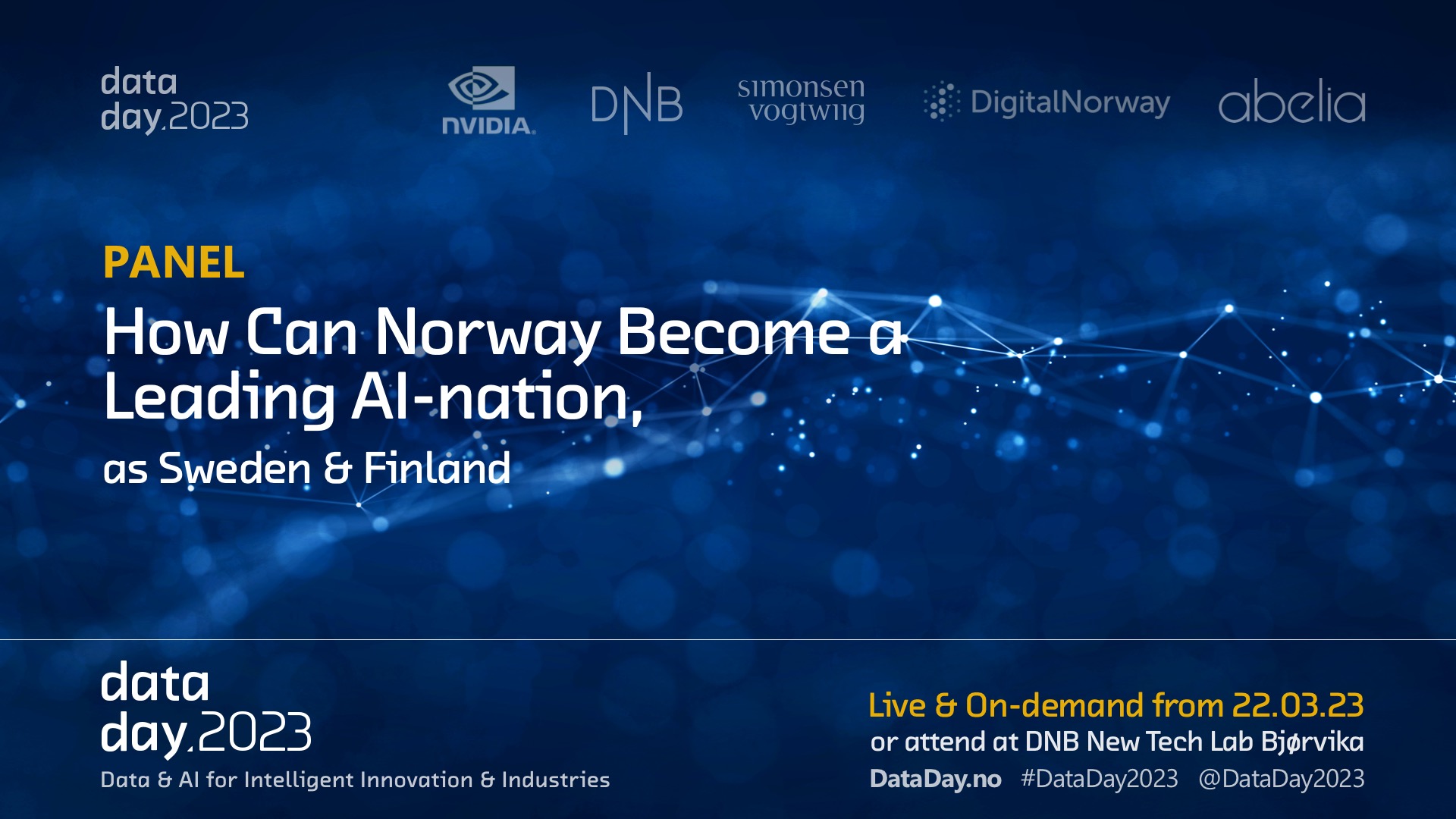 data
day.2023

NVIDIA. DNB simonsen vogtwiig DigitalNorway abelia

PANEL

How Can Norway Become a Leading AI-nation,

as Sweden & Finland

data
day.2023

Data & AI for Intelligent Innovation & Industries

Live & On-demand from 22.03.23
or attend at DNB New Tech Lab Bjørvika
DataDay.no #DataDay2023 @DataDay2023